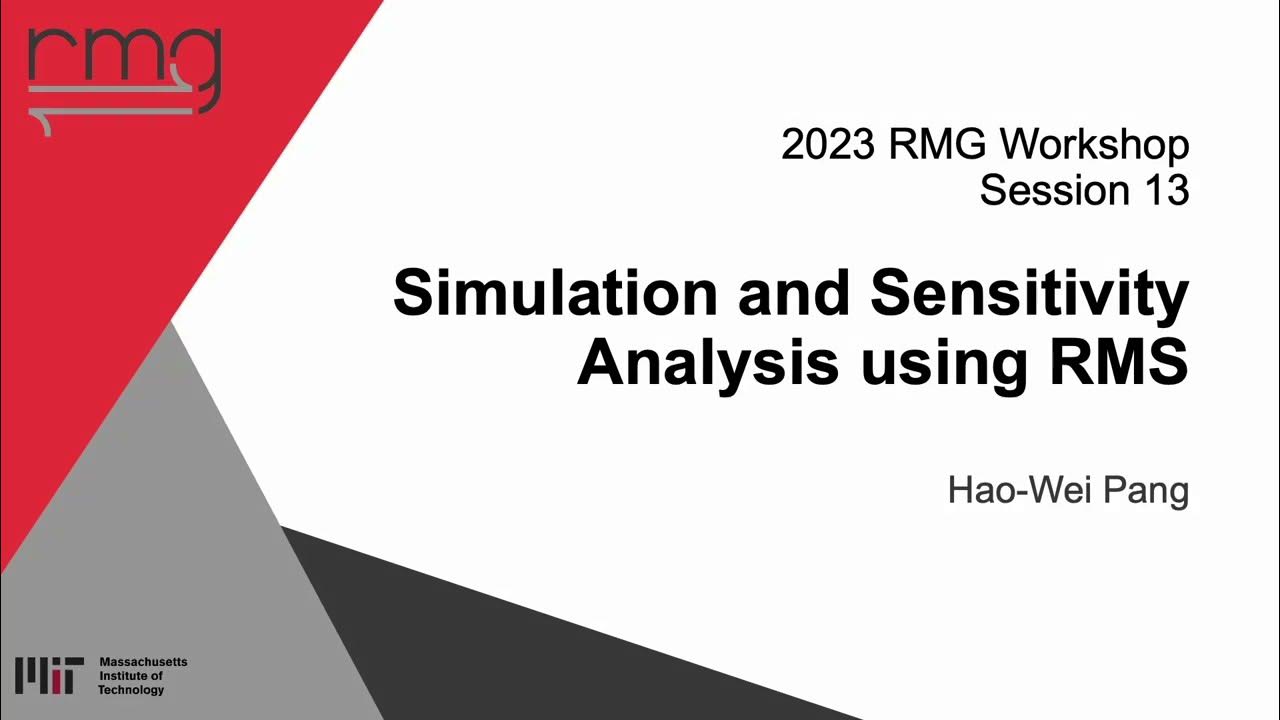 rmg

2023 RMG Workshop
Session 13

Simulation and Sensitivity Analysis using RMS

Hao-Wei Pang

MIT Massachusetts Institute of Technology